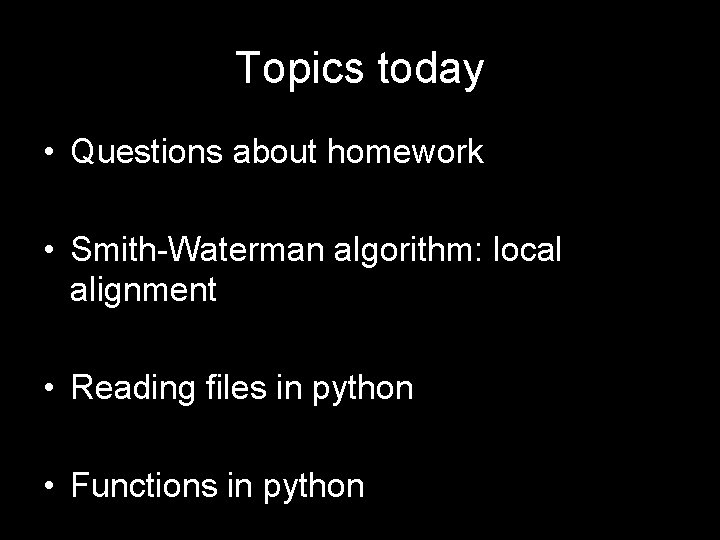 Topics today

• Questions about homework

• Smith-Waterman algorithm: local alignment

• Reading files in python

• Functions in python